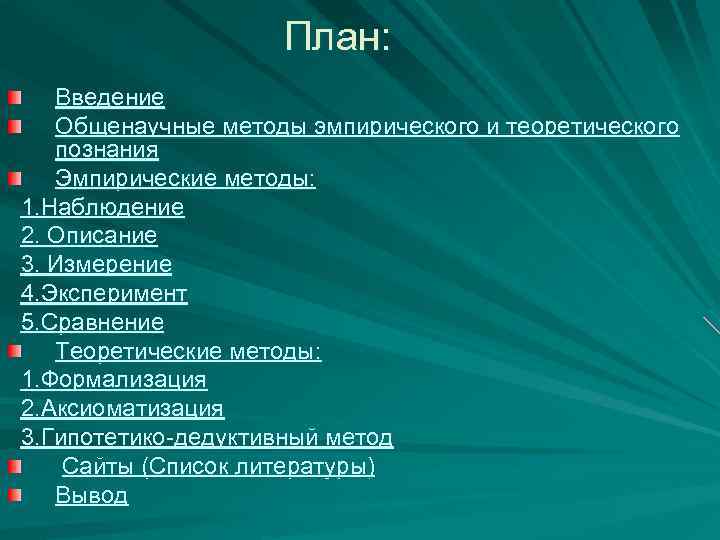 План:

Введение
Общенаучные методы эмпирического и теоретического познания
Эмпирические методы:
1.Наблюдение
2. Описание
3. Измерение
4.Эксперимент
5.Сравнение
Теоретические методы:
1.Формализация
2.Аксиоматизация
3.Гипотетико-дедуктивный метод
Сайты (Список литературы)
Вывод